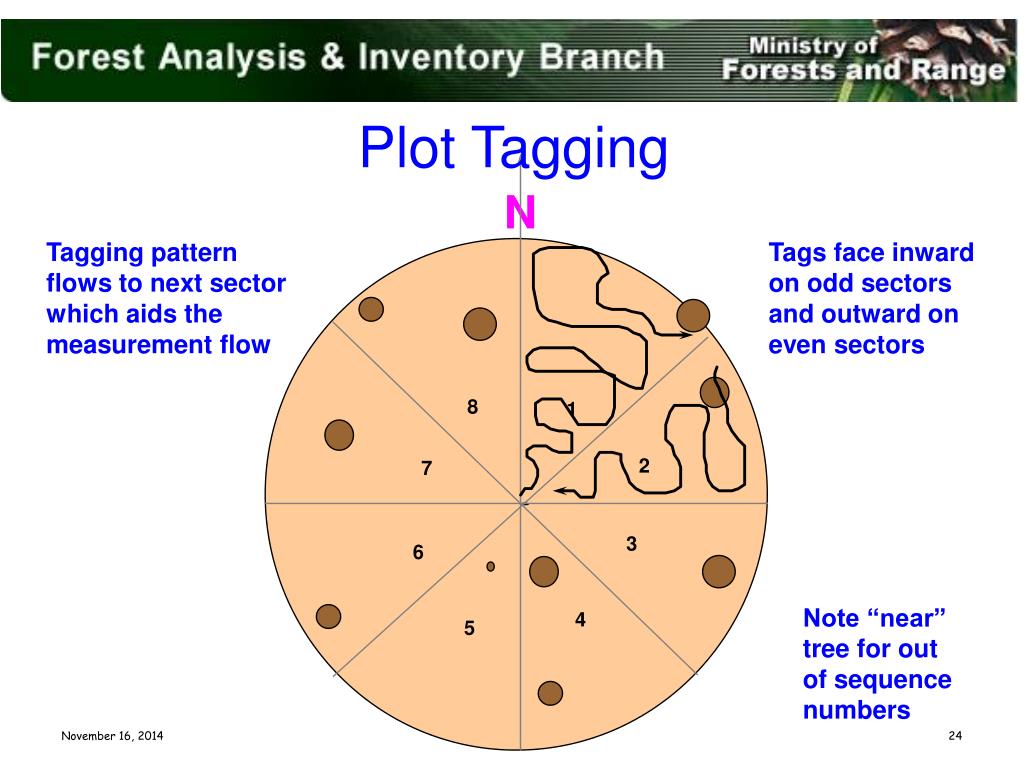 Forest Analysis & Inventory Branch

Ministry of Forests and Range

Plot Tagging

N

Tagging pattern flows to next sector which aids the measurement flow

Tags face inward on odd sectors and outward on even sectors

8

1

7

2

6

3

5

4

Note “near” tree for out of sequence numbers

November 16, 2014

24